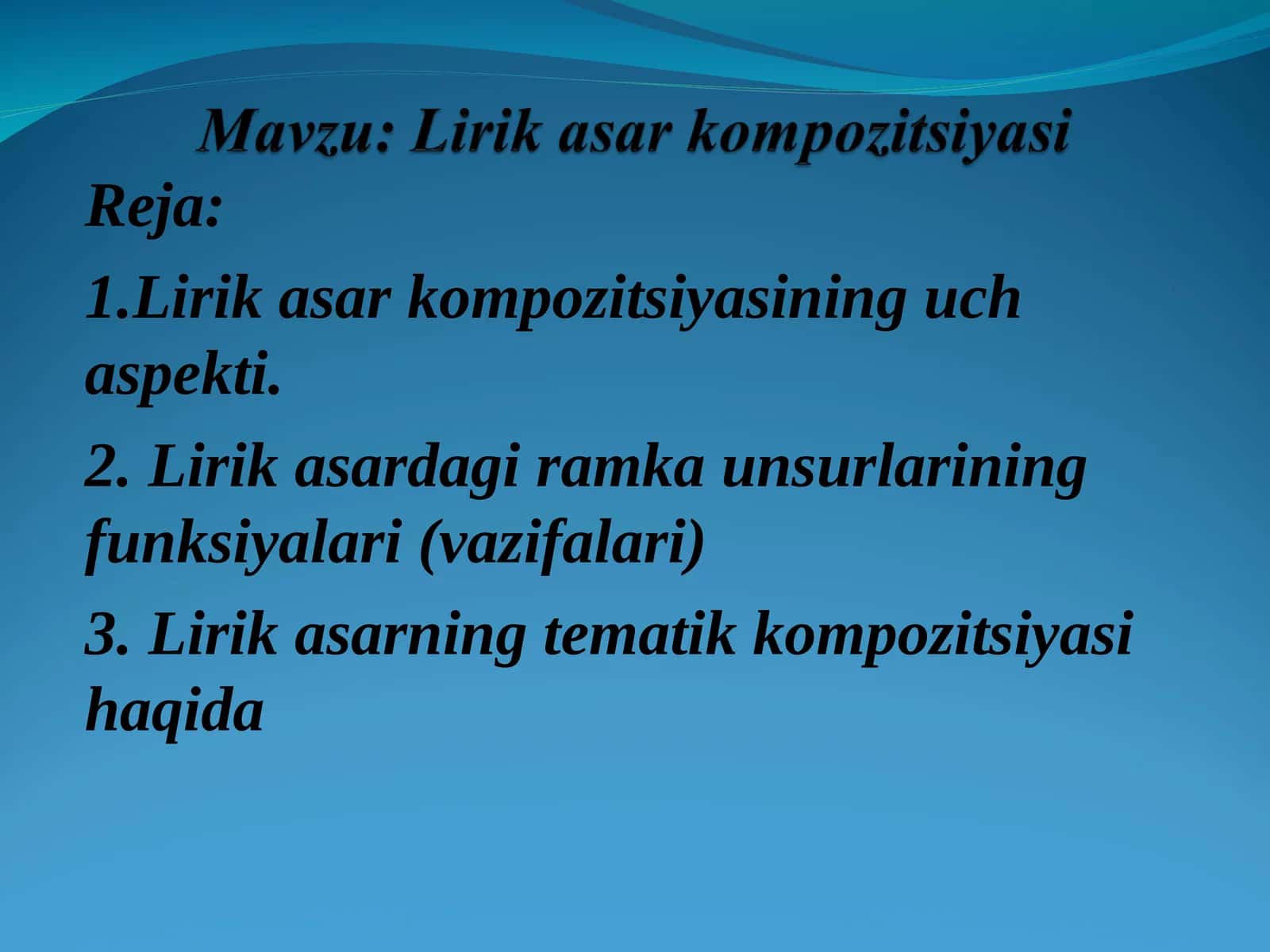 Mavzu: Lirik asar kompozitsiyasi

Reja:

1.Lirik asar kompozitsiyasining uch aspekti.

2. Lirik asardagi ramka unsurlarining funksiyalari (vazifalari)

3. Lirik asarning tematik kompozitsiyasi haqida